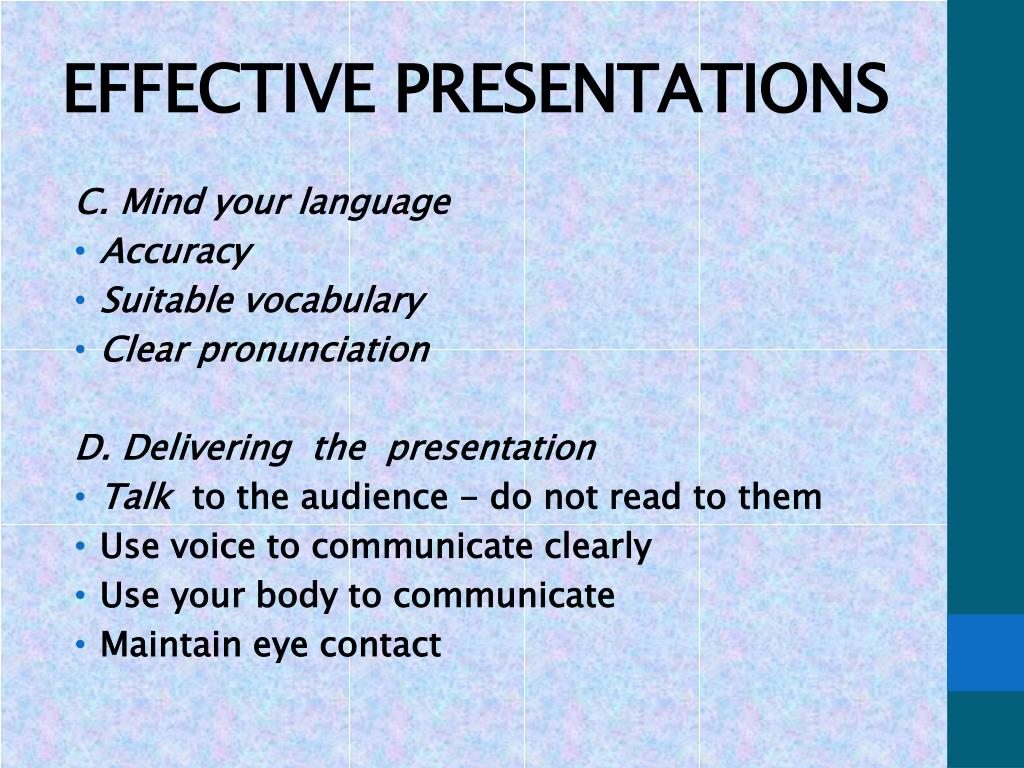 EFFECTIVE PRESENTATIONS

C. Mind your language
• Accuracy
• Suitable vocabulary
• Clear pronunciation

D. Delivering the presentation
• Talk to the audience – do not read to them
• Use voice to communicate clearly
• Use your body to communicate
• Maintain eye contact